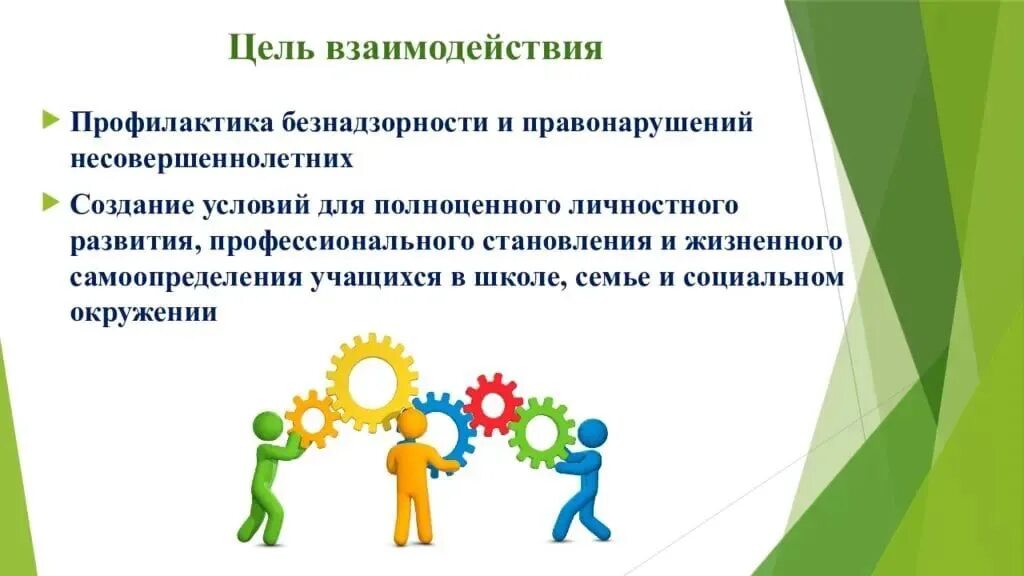 Цель взаимодействия

Профилактика безнадзорности и правонарушений несовершеннолетних

Создание условий для полноценного личностного развития, профессионального становления и жизненного самоопределения учащихся в школе, семье и социальном окружении